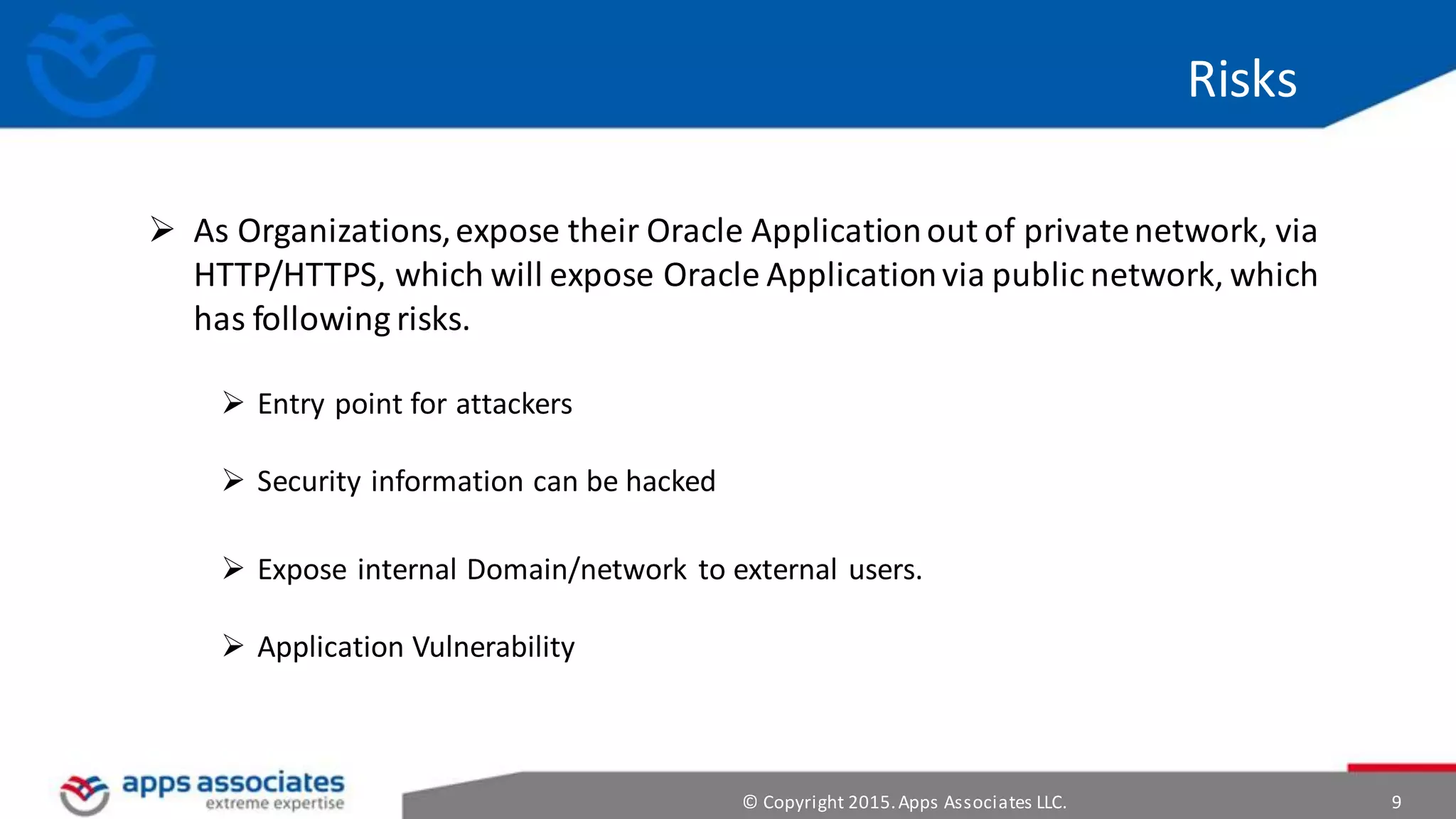 Risks

➢ As Organizations, expose their Oracle Application out of private network, via HTTP/HTTPS, which will expose Oracle Application via public network, which has following risks.

➢ Entry point for attackers

➢ Security information can be hacked

➢ Expose internal Domain/network to external users.

➢ Application Vulnerability

apps associates
extreme expertise

© Copyright 2015. Apps Associates LLC.

9